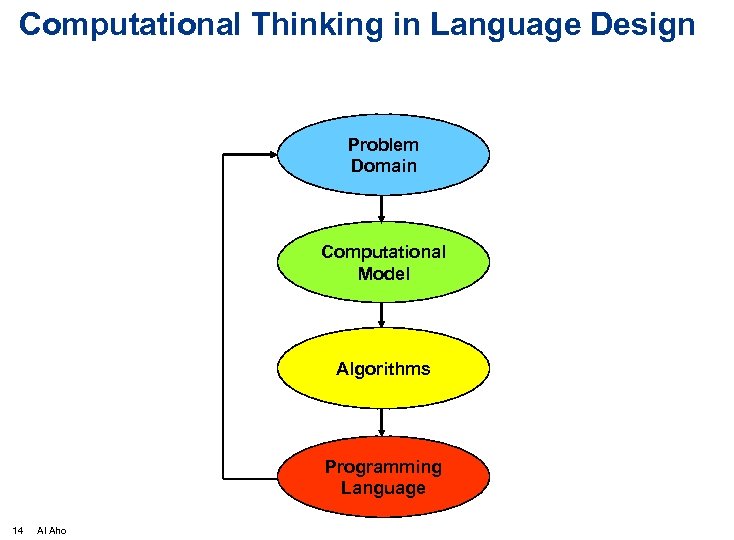 Computational Thinking in Language Design

Problem Domain

Computational Model

Algorithms

Programming Language

14 Al Aho